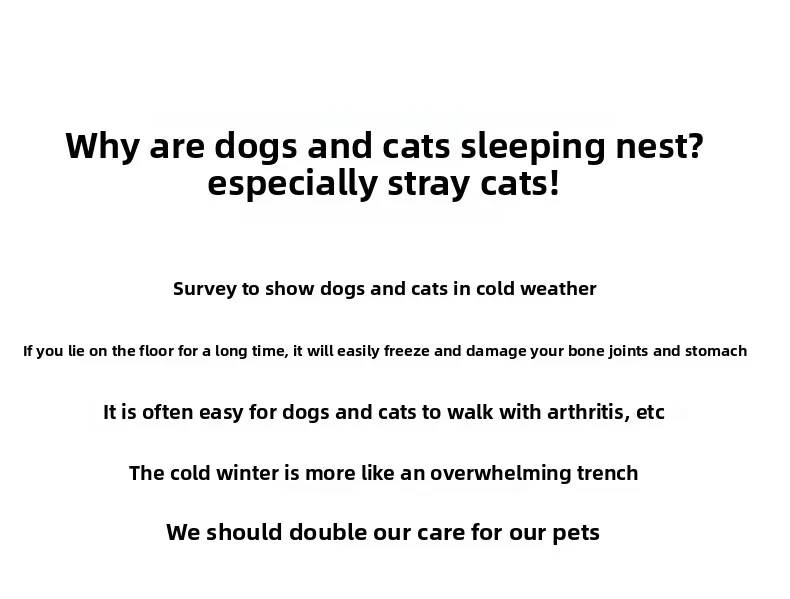 Why are dogs and cats sleeping nest?
especially stray cats!

Survey to show dogs and cats in cold weather

If you lie on the floor for a long time, it will easily freeze and damage your bone joints and stomach

It is often easy for dogs and cats to walk with arthritis, etc

The cold winter is more like an overwhelming trench

We should double our care for our pets